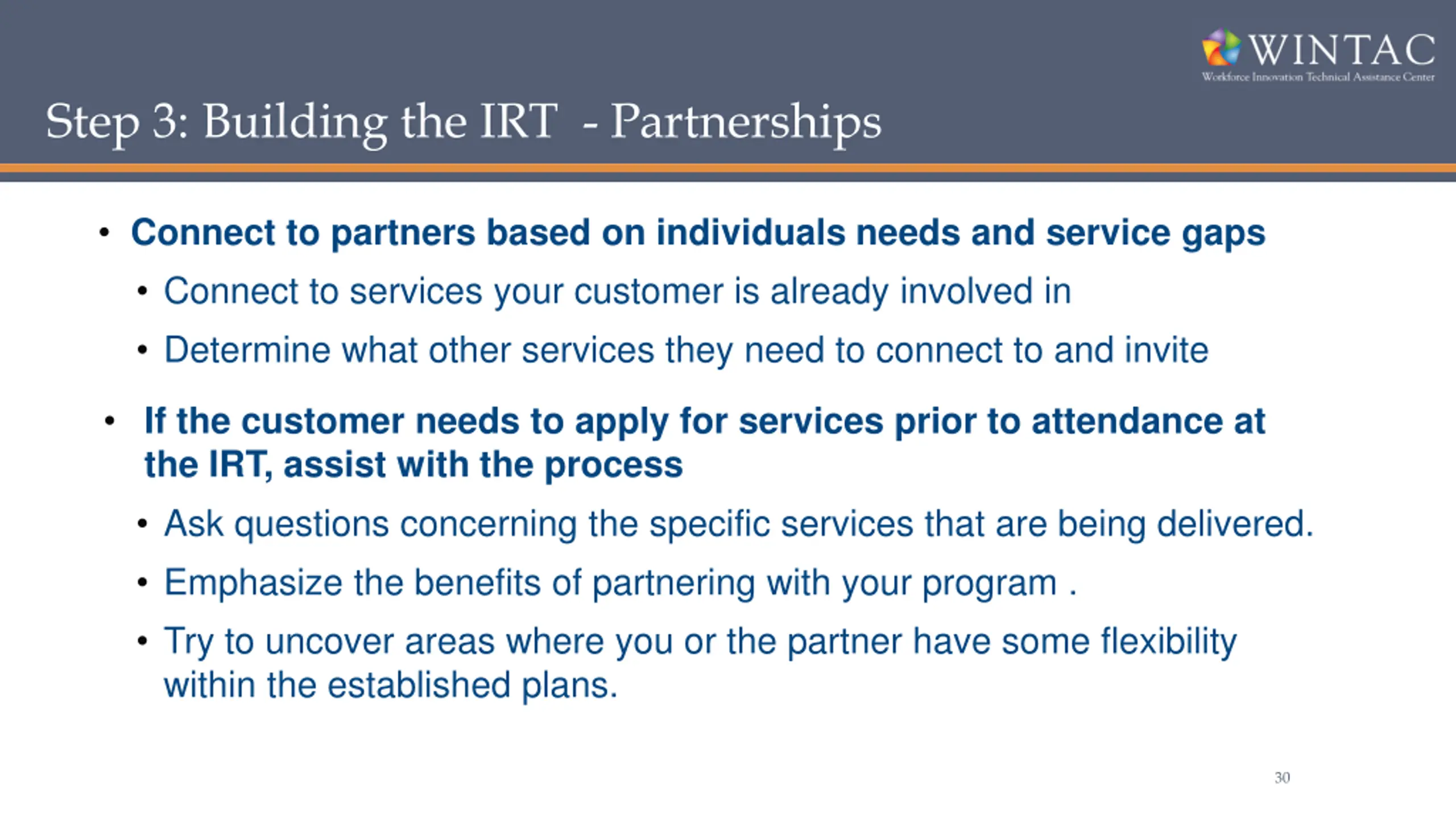 WINTAC
Workforce Innovation Technical Assistance Center

Step 3: Building the IRT - Partnerships

• Connect to partners based on individuals needs and service gaps
  • Connect to services your customer is already involved in
  • Determine what other services they need to connect to and invite

• If the customer needs to apply for services prior to attendance at the IRT, assist with the process
  • Ask questions concerning the specific services that are being delivered.
  • Emphasize the benefits of partnering with your program .
  • Try to uncover areas where you or the partner have some flexibility within the established plans.

30